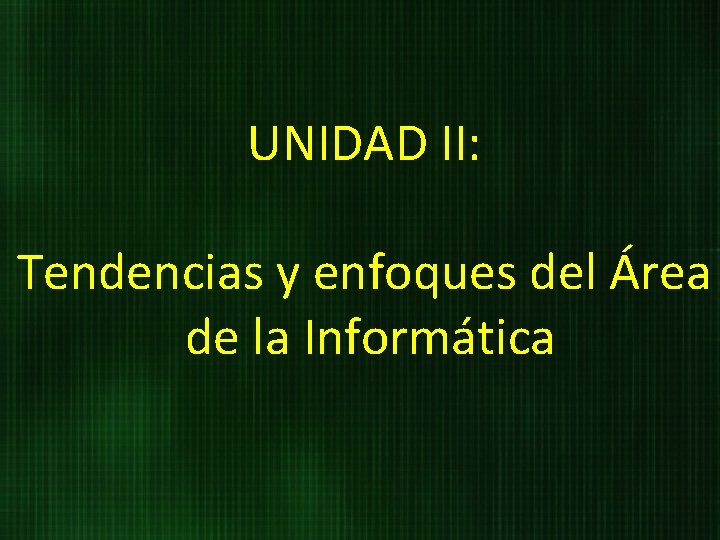 UNIDAD II:

Tendencias y enfoques del Área de la Informática